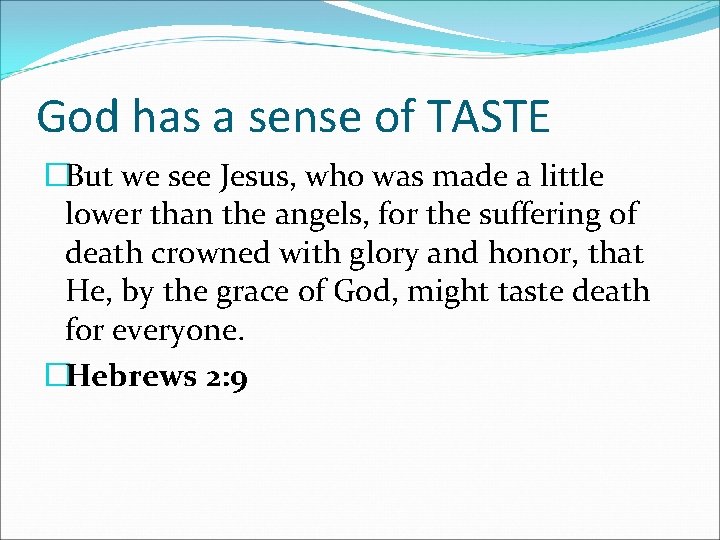 God has a sense of TASTE

But we see Jesus, who was made a little lower than the angels, for the suffering of death crowned with glory and honor, that He, by the grace of God, might taste death for everyone.

Hebrews 2:9